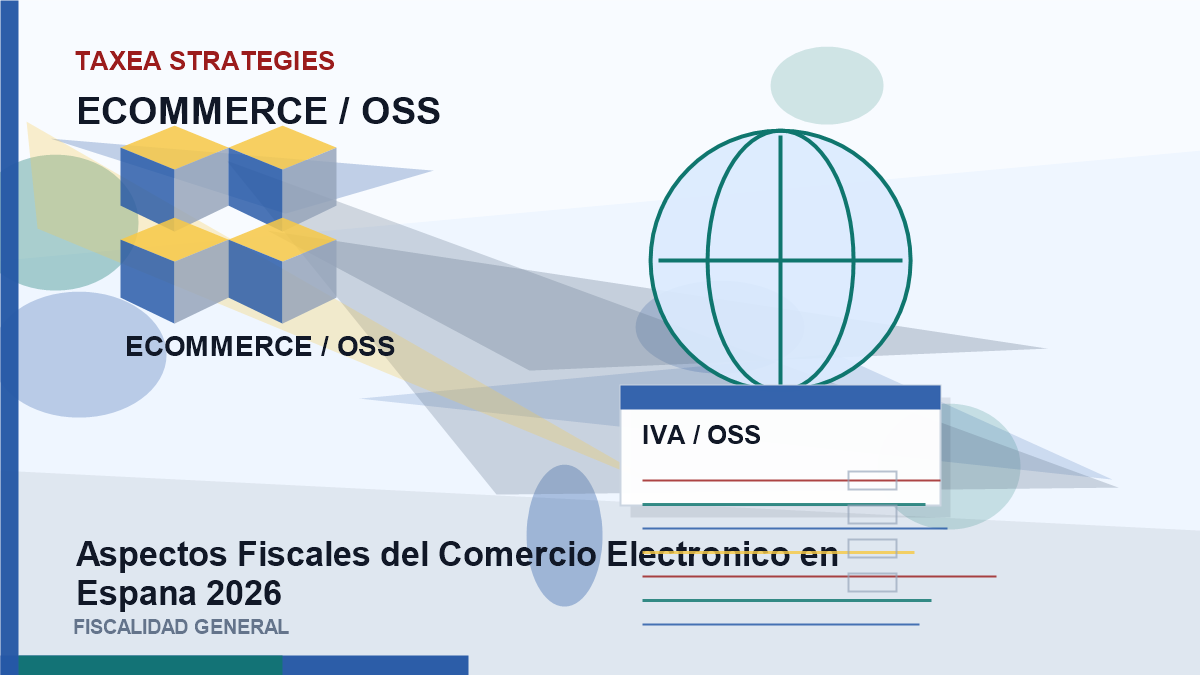 TAXEA STRATEGIES

ECOMMERCE / OSS

ECOMMERCE / OSS

IVA / OSS

Aspectos Fiscales del Comercio Electronico en Espana 2026

FISCALIDAD GENERAL